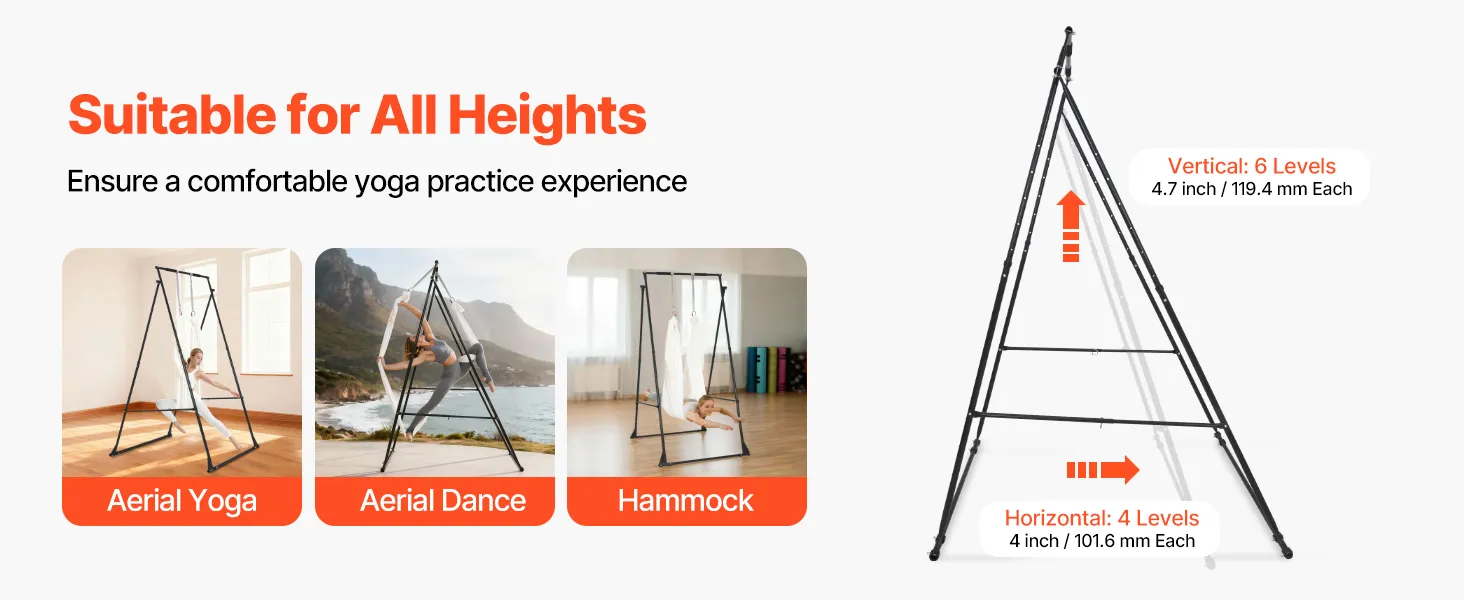 Suitable for All Heights

Ensure a comfortable yoga practice experience

Aerial Yoga

Aerial Dance

Hammock

Vertical: 6 Levels
4.7 inch / 119.4 mm Each

Horizontal: 4 Levels
4 inch / 101.6 mm Each